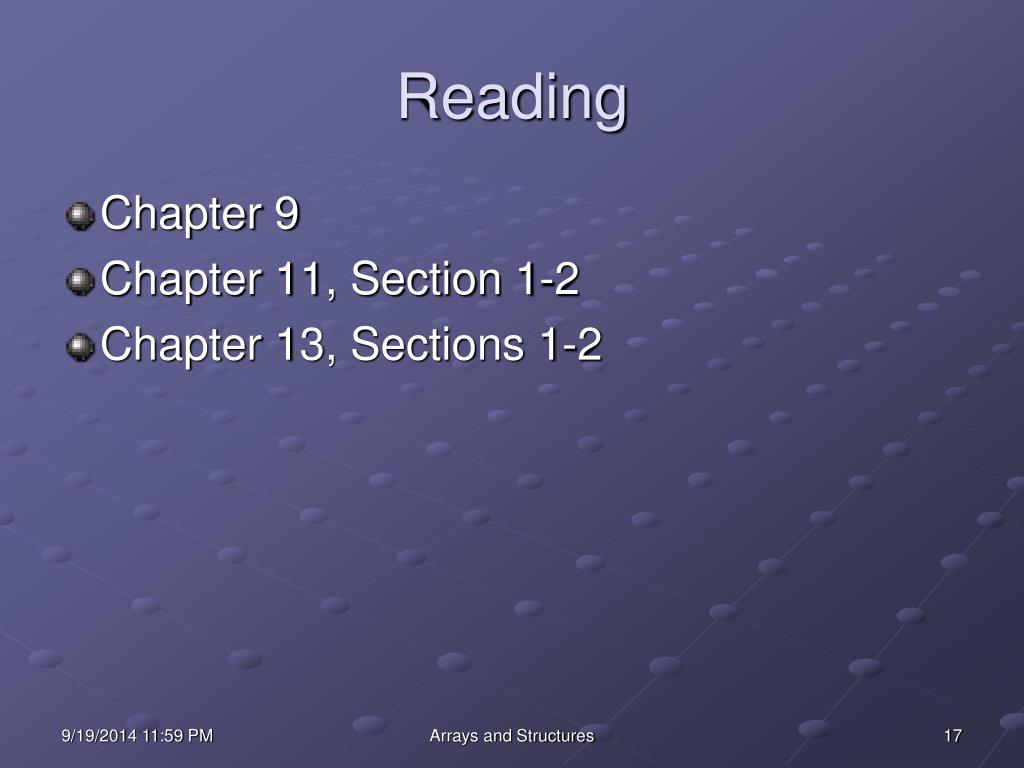 Reading

Chapter 9
Chapter 11, Section 1-2
Chapter 13, Sections 1-2

9/19/2014 11:59 PM
Arrays and Structures
17